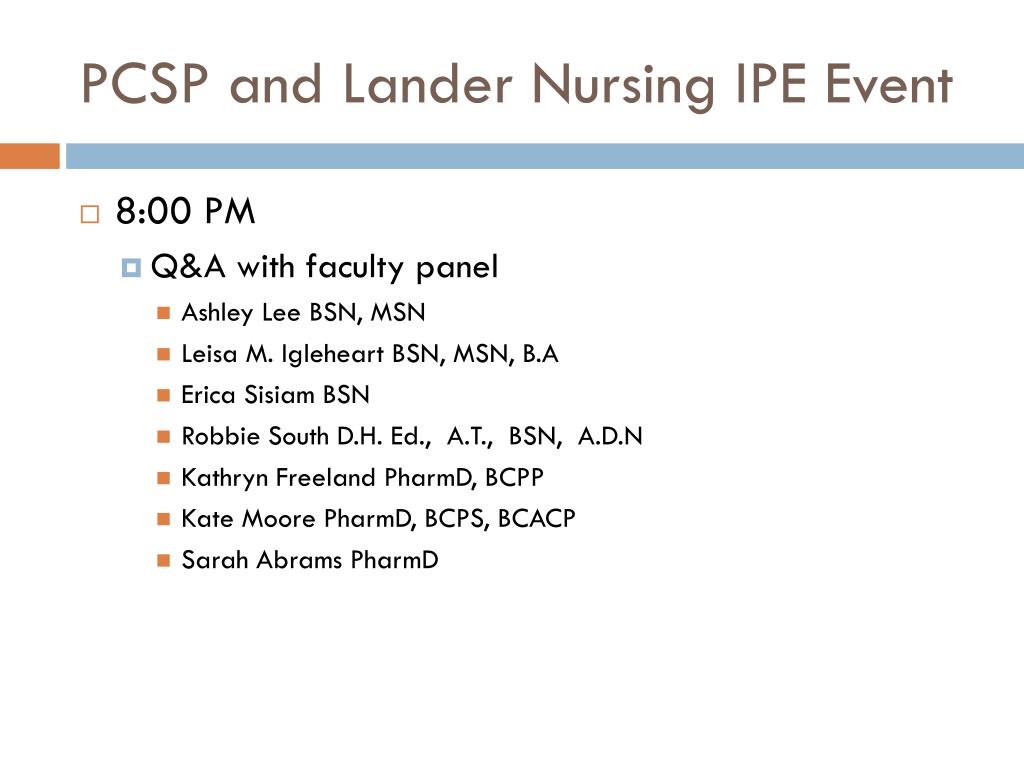 PCSP and Lander Nursing IPE Event

8:00 PM

Q&A with faculty panel

Ashley Lee BSN, MSN

Leisa M. Igleheart BSN, MSN, B.A

Erica Sisiam BSN

Robbie South D.H. Ed., A.T., BSN, A.D.N

Kathryn Freeland PharmD, BCPP

Kate Moore PharmD, BCPS, BCACP

Sarah Abrams PharmD